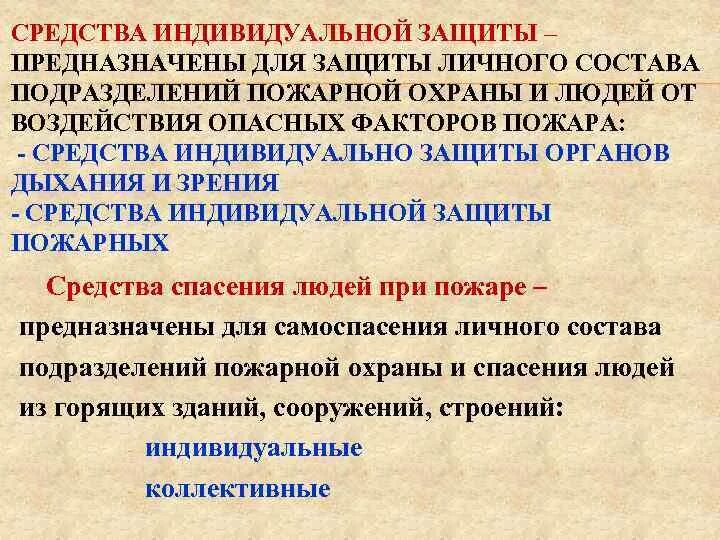 СРЕДСТВА ИНДИВИДУАЛЬНОЙ ЗАЩИТЫ – ПРЕДНАЗНАЧЕНЫ ДЛЯ ЗАЩИТЫ ЛИЧНОГО СОСТАВА ПОДРАЗДЕЛЕНИЙ ПОЖАРНОЙ ОХРАНЫ И ЛЮДЕЙ ОТ ВОЗДЕЙСТВИЯ ОПАСНЫХ ФАКТОРОВ ПОЖАРА:
- СРЕДСТВА ИНДИВИДУАЛЬНО ЗАЩИТЫ ОРГАНОВ ДЫХАНИЯ И ЗРЕНИЯ
- СРЕДСТВА ИНДИВИДУАЛЬНОЙ ЗАЩИТЫ ПОЖАРНЫХ

Средства спасения людей при пожаре – предназначены для самоспасения личного состава подразделений пожарной охраны и спасения людей из горящих зданий, сооружений, строений:

индивидуальные

коллективные